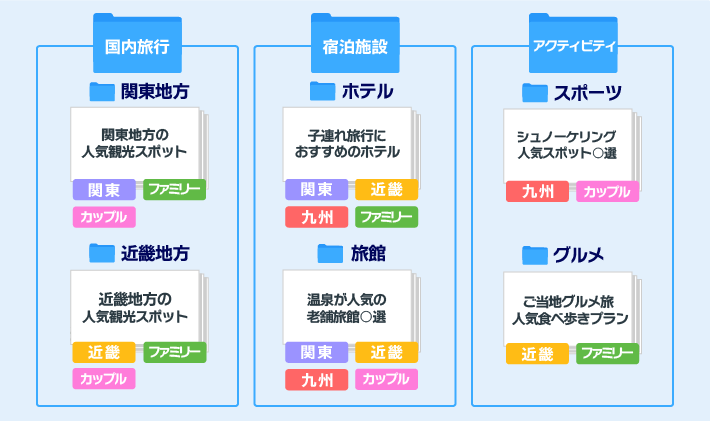 国内旅行

関東地方

関東地方の
人気観光スポット

関東
ファミリー
カップル

近畿地方

近畿地方の
人気観光スポット

近畿
ファミリー
カップル

宿泊施設

ホテル

子連れ旅行に
おすすめのホテル

関東
近畿
九州
ファミリー

旅館

温泉が人気の
老舗旅館○選

関東
近畿
九州
カップル

アクティビティ

スポーツ

シュノーケリング
人気スポット○選

九州
カップル

グルメ

ご当地グルメ旅
人気食べ歩きプラン

近畿
ファミリー